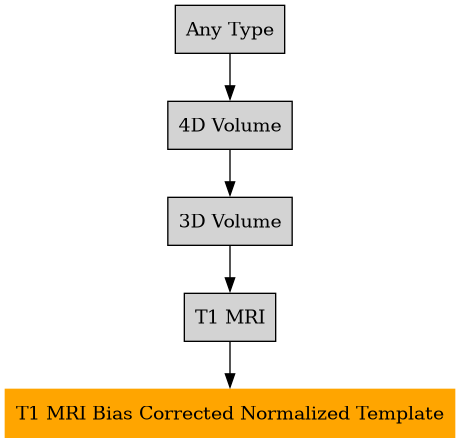 Any Type

4D Volume

3D Volume

T1 MRI

T1 MRI Bias Corrected Normalized Template